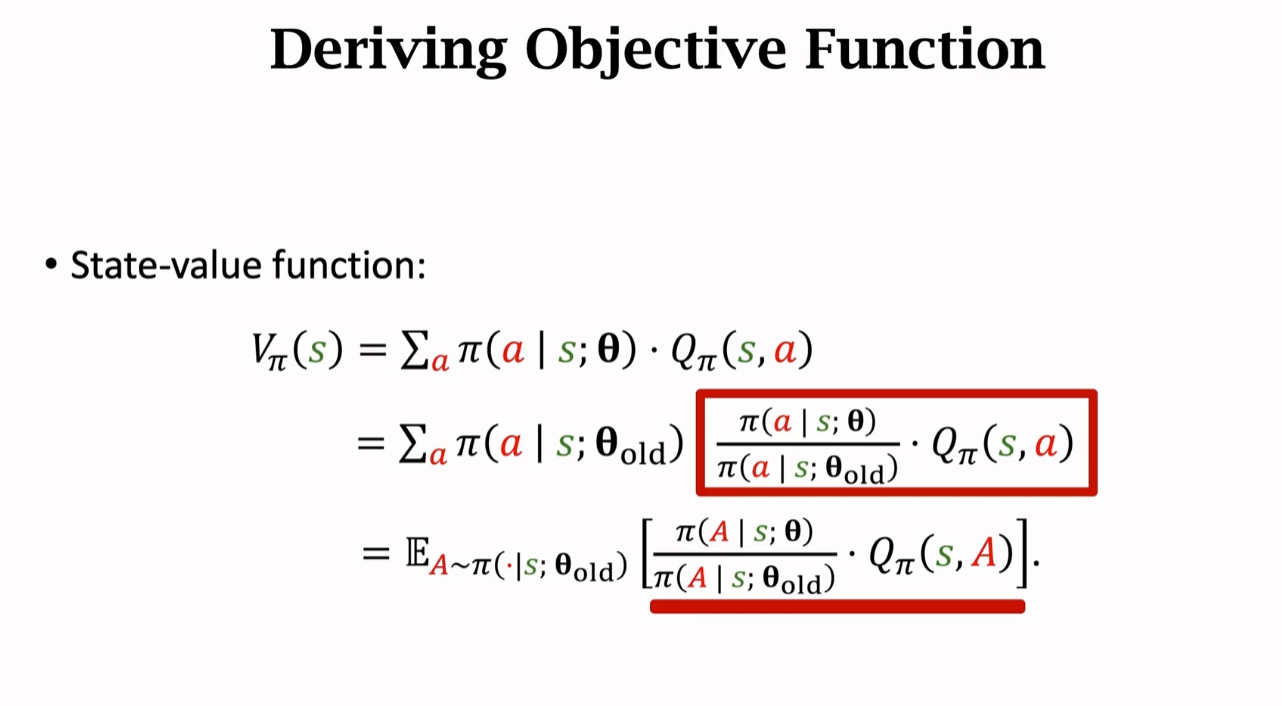 Deriving Objective Function

• State-value function:

$V_\pi(s) = \sum_a \pi(a \mid s; \boldsymbol{\theta}) \cdot Q_\pi(s, a)$

$= \sum_a \pi(a \mid s; \boldsymbol{\theta}_{\text{old}}) \frac{\pi(a \mid s; \boldsymbol{\theta})}{\pi(a \mid s; \boldsymbol{\theta}_{\text{old}})} \cdot Q_\pi(s, a)$

$= \mathbb{E}_{A \sim \pi(\cdot \mid s; \boldsymbol{\theta}_{\text{old}})} \left[ \frac{\pi(A \mid s; \boldsymbol{\theta})}{\pi(A \mid s; \boldsymbol{\theta}_{\text{old}})} \cdot Q_\pi(s, A) \right].$